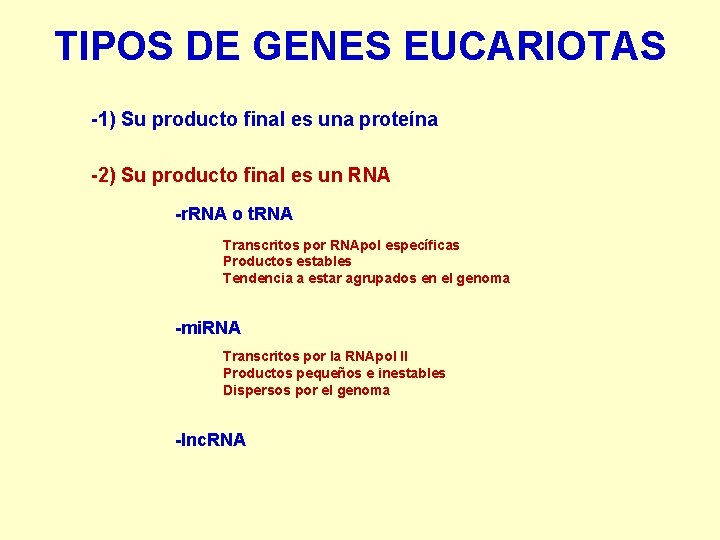 TIPOS DE GENES EUCARIOTAS

-1) Su producto final es una proteína

-2) Su producto final es un RNA

-rRNA o tRNA

Transcritos por RNApol específicas
Productos estables
Tendencia a estar agrupados en el genoma

-miRNA

Transcritos por la RNApol II
Productos pequeños e inestables
Dispersos por el genoma

-lncRNA